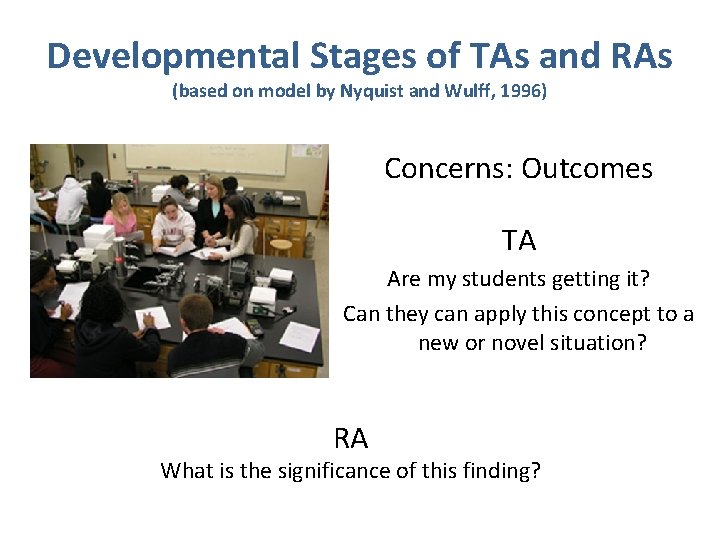 Developmental Stages of TAs and RAs
(based on model by Nyquist and Wulff, 1996)

Concerns: Outcomes

TA

Are my students getting it?

Can they can apply this concept to a new or novel situation?

RA

What is the significance of this finding?